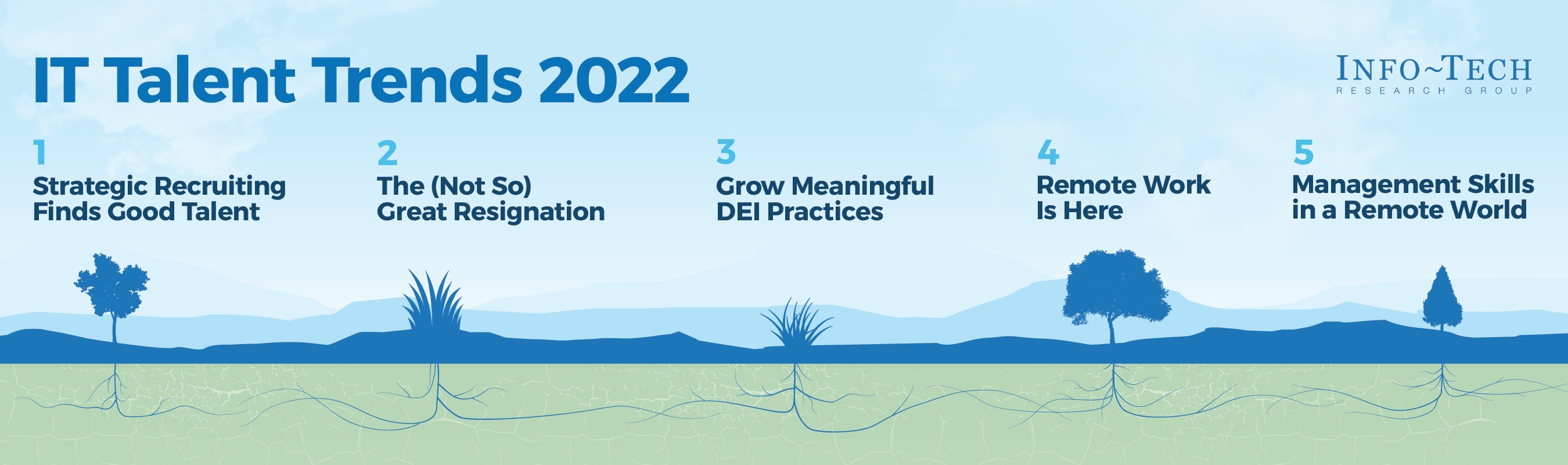 IT Talent Trends 2022

INFO~TECH
RESEARCH GROUP

1
Strategic Recruiting Finds Good Talent

2
The (Not So) Great Resignation

3
Grow Meaningful DEI Practices

4
Remote Work Is Here

5
Management Skills in a Remote World